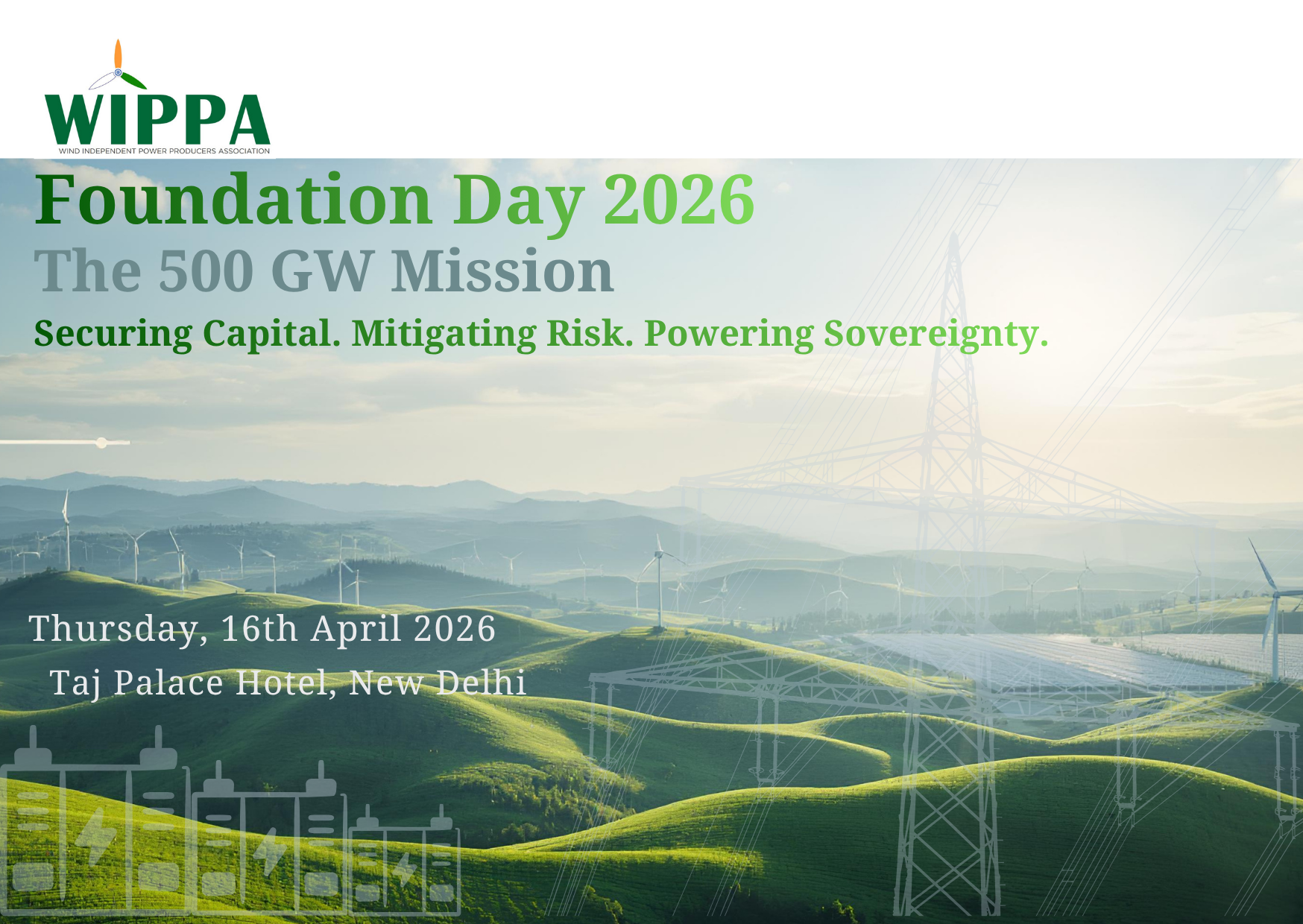 WIPPA
WIND INDEPENDENT POWER PRODUCERS ASSOCIATION

Foundation Day 2026
The 500 GW Mission
Securing Capital. Mitigating Risk. Powering Sovereignty.

Thursday, 16th April 2026
Taj Palace Hotel, New Delhi